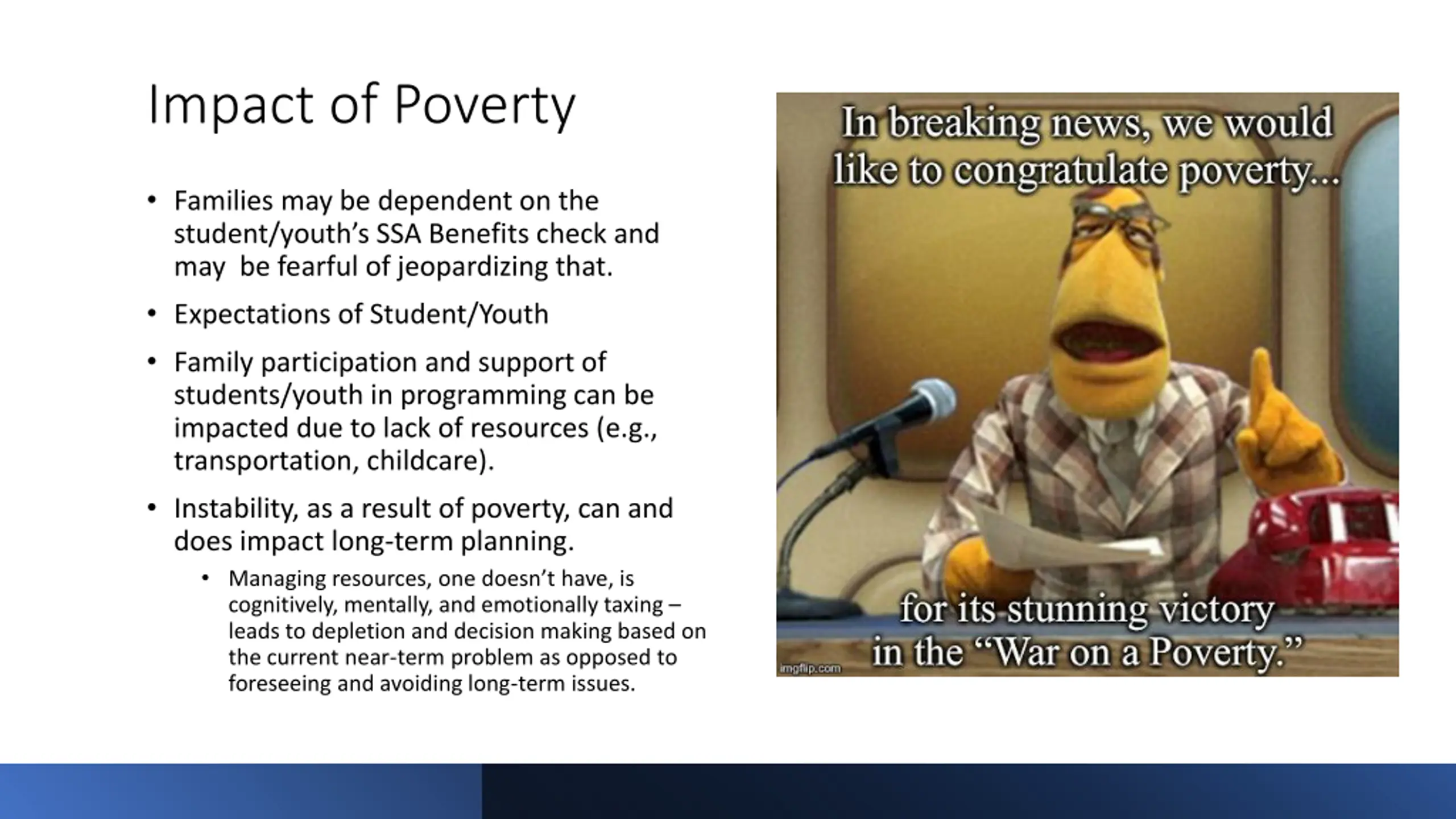 Impact of Poverty

• Families may be dependent on the student/youth's SSA Benefits check and may  be fearful of jeopardizing that.

• Expectations of Student/Youth

• Family participation and support of students/youth in programming can be impacted due to lack of resources (e.g., transportation, childcare).

• Instability, as a result of poverty, can and does impact long-term planning.

• Managing resources, one doesn't have, is cognitively, mentally, and emotionally taxing – leads to depletion and decision making based on the current near-term problem as opposed to foreseeing and avoiding long-term issues.

In breaking news, we would like to congratulate poverty...

for its stunning victory in the "War on a Poverty."

imgflip.com